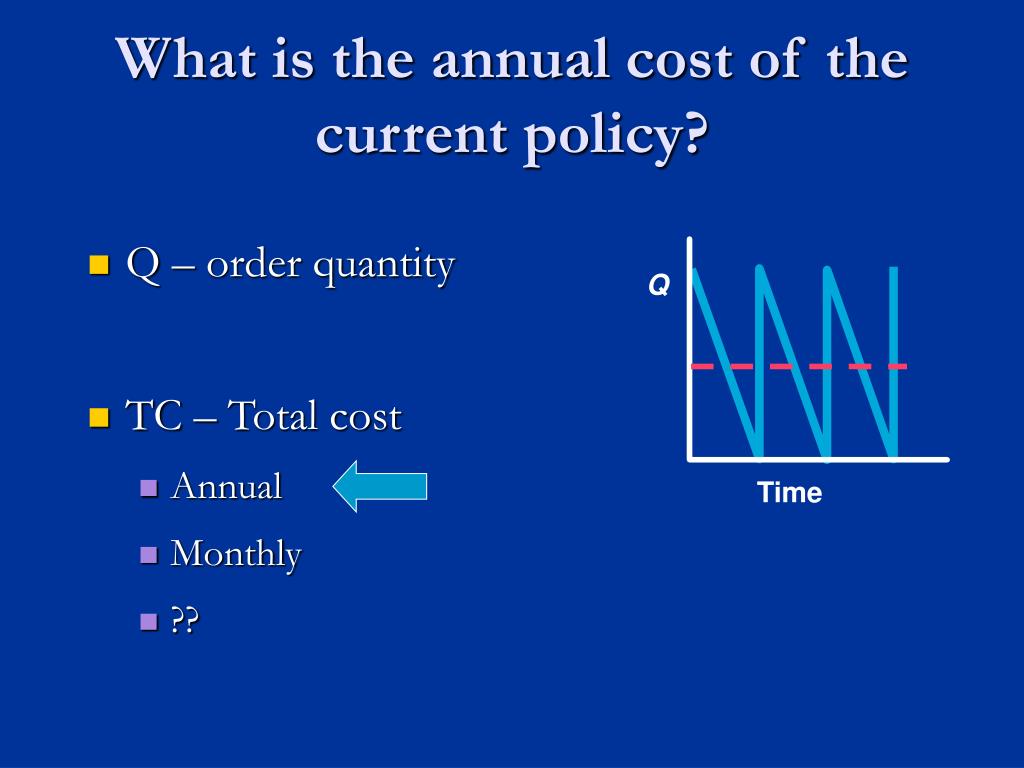 What is the annual cost of the current policy?

Q – order quantity

TC – Total cost

Annual

Monthly

??

Q

Time